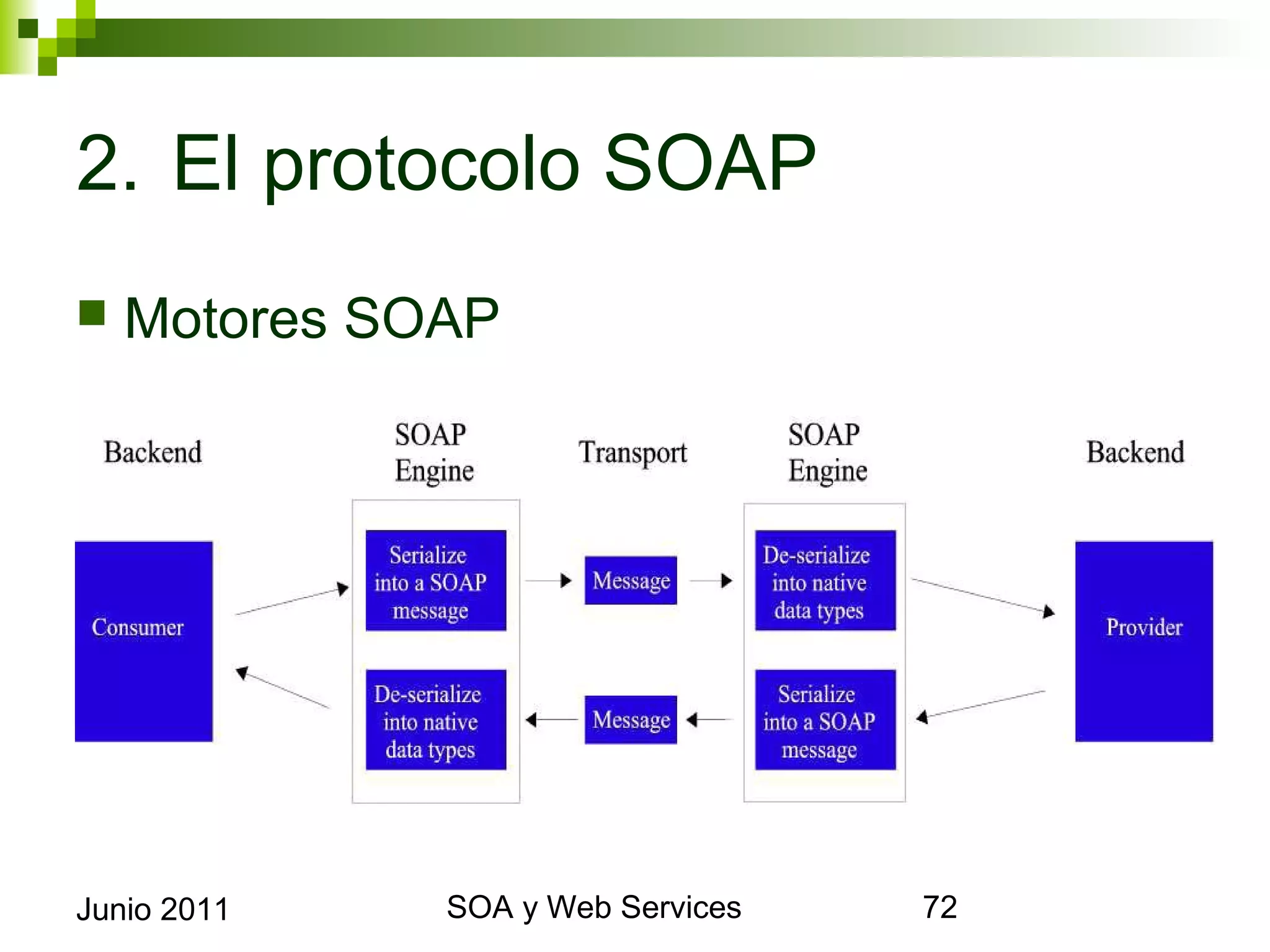 2. El protocolo SOAP

Motores SOAP

Backend

SOAP Engine

Transport

SOAP Engine

Backend

Consumer

Serialize into a SOAP message

Message

De-serialize into native data types

Provider

De-serialize into native data types

Message

Serialize into a SOAP message

Junio 2011

SOA y Web Services

72